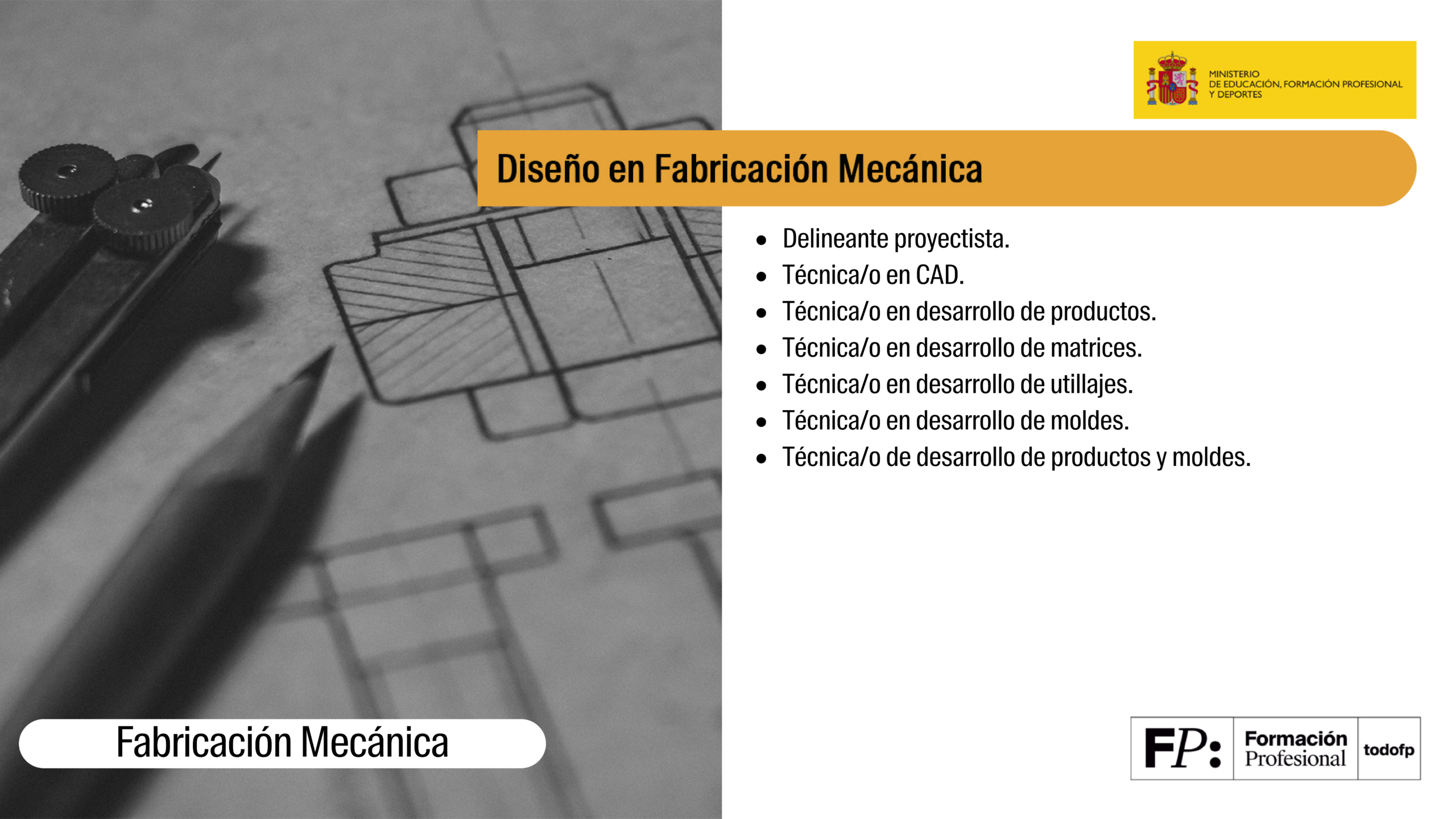 MINISTERIO
DE EDUCACIÓN, FORMACIÓN PROFESIONAL
Y DEPORTES

Diseño en Fabricación Mecánica

- Delineante proyectista.
- Técnica/o en CAD.
- Técnica/o en desarrollo de productos.
- Técnica/o en desarrollo de matrices.
- Técnica/o en desarrollo de utillajes.
- Técnica/o en desarrollo de moldes.
- Técnica/o de desarrollo de productos y moldes.

Fabricación Mecánica

FP: Formación Profesional todofp